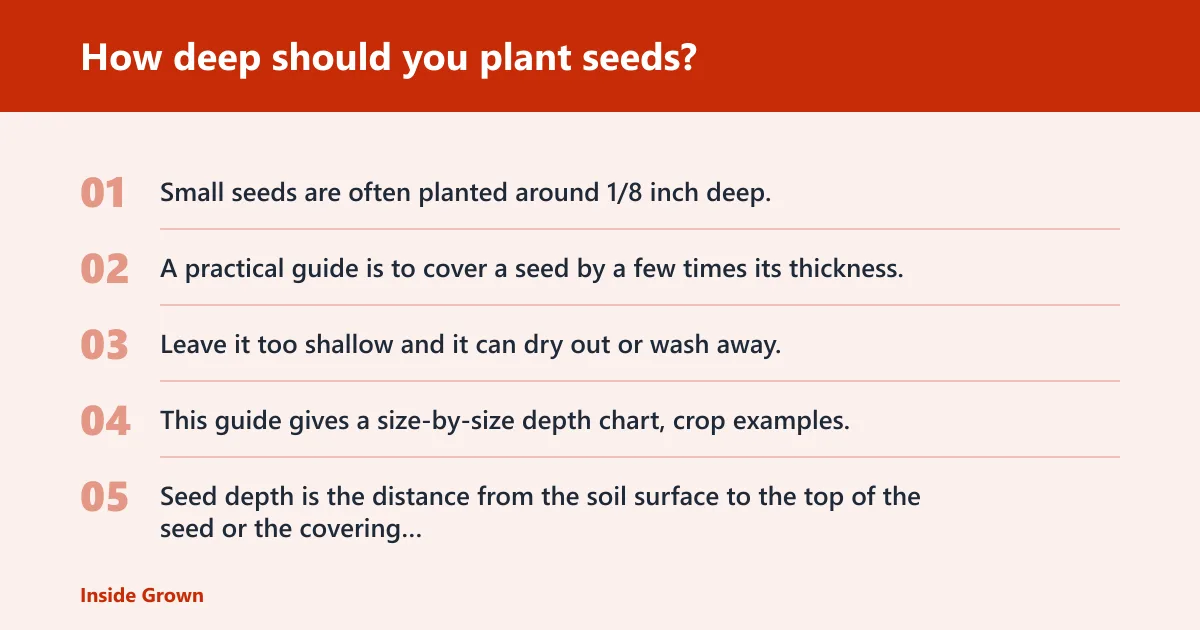 How deep should you plant seeds?

01 Small seeds are often planted around 1/8 inch deep.

02 A practical guide is to cover a seed by a few times its thickness.

03 Leave it too shallow and it can dry out or wash away.

04 This guide gives a size-by-size depth chart, crop examples.

05 Seed depth is the distance from the soil surface to the top of the seed or the covering...

Inside Grown